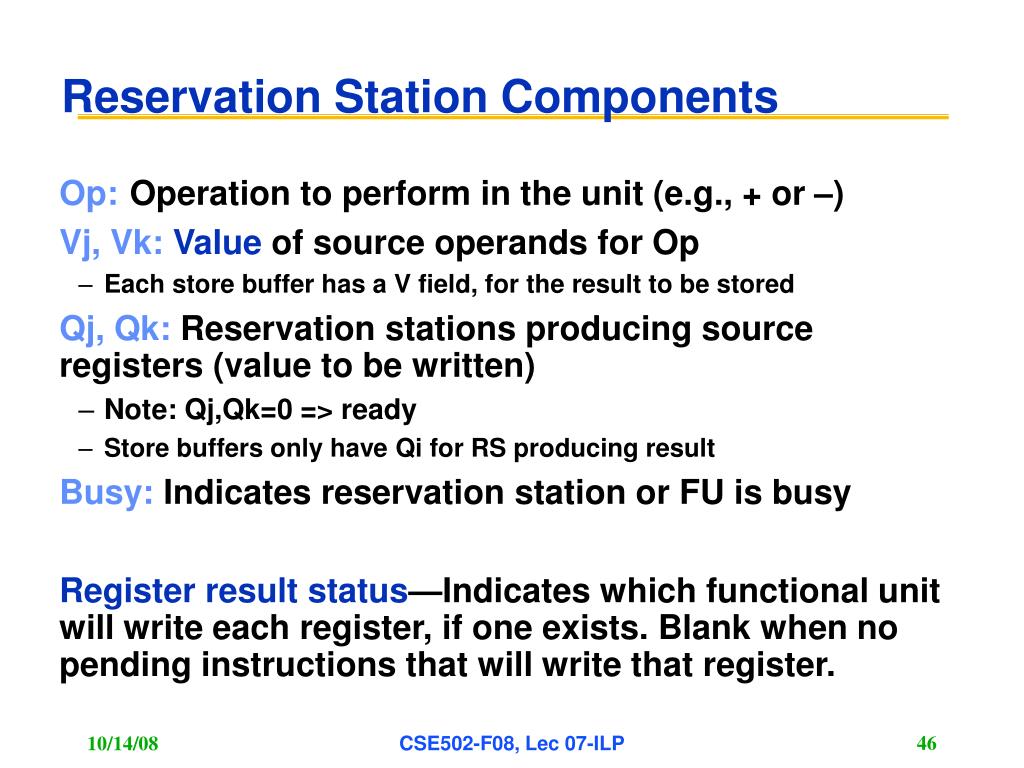 Reservation Station Components

Op: Operation to perform in the unit (e.g., + or –)

Vj, Vk: Value of source operands for Op

– Each store buffer has a V field, for the result to be stored

Qj, Qk: Reservation stations producing source registers (value to be written)

– Note: Qj,Qk=0 => ready

– Store buffers only have Qi for RS producing result

Busy: Indicates reservation station or FU is busy

Register result status—Indicates which functional unit will write each register, if one exists. Blank when no pending instructions that will write that register.

10/14/08

CSE502-F08, Lec 07-ILP

46